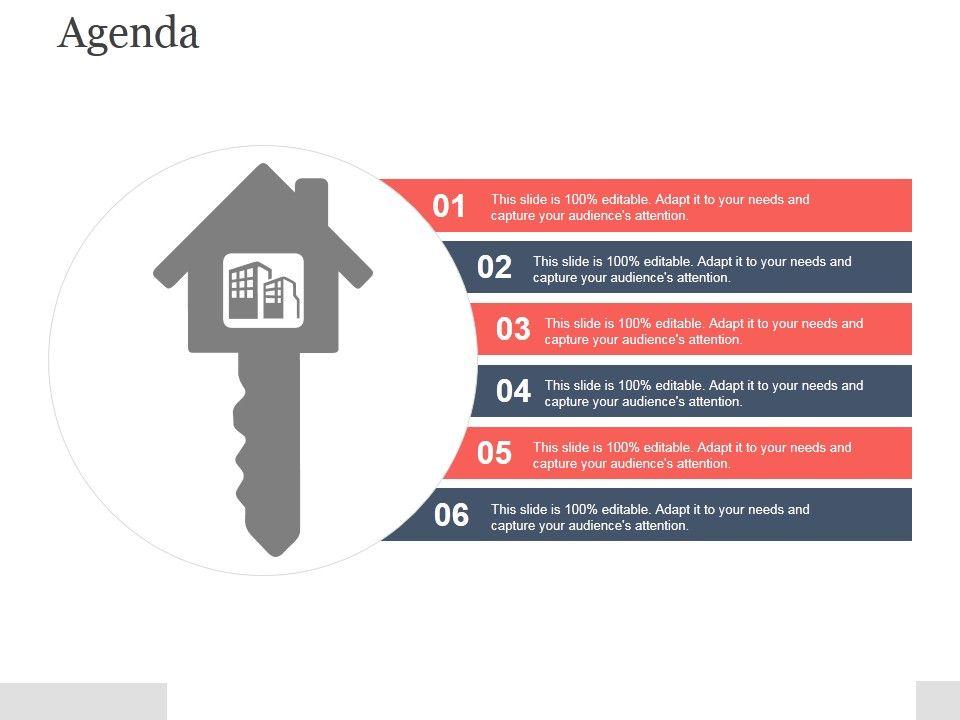 Agenda

01 This slide is 100% editable. Adapt it to your needs and capture your audience's attention.

02 This slide is 100% editable. Adapt it to your needs and capture your audience's attention.

03 This slide is 100% editable. Adapt it to your needs and capture your audience's attention.

04 This slide is 100% editable. Adapt it to your needs and capture your audience's attention.

05 This slide is 100% editable. Adapt it to your needs and capture your audience's attention.

06 This slide is 100% editable. Adapt it to your needs and capture your audience's attention.